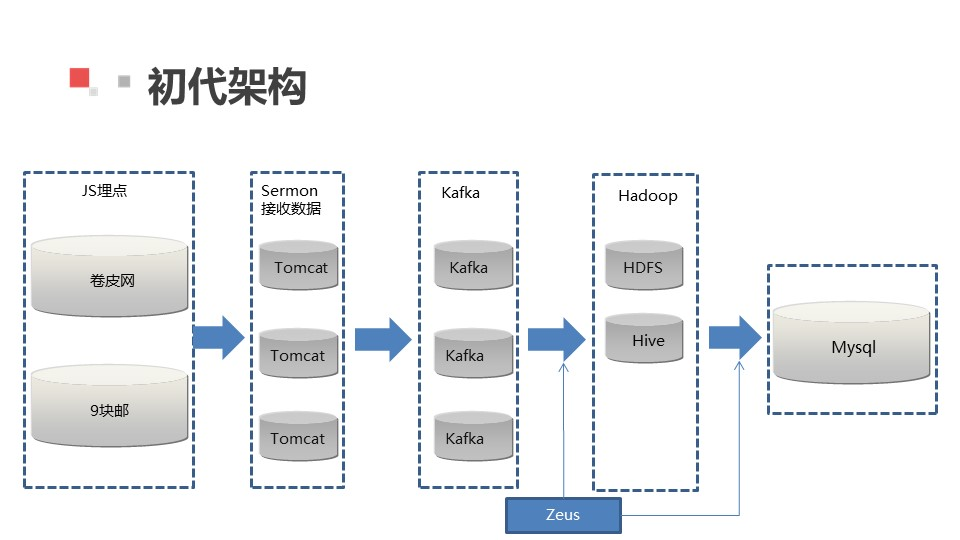 初代架构

JS埋点

卷皮网

9块邮

Sermon
接收数据

Tomcat

Tomcat

Tomcat

Kafka

Kafka

Kafka

Kafka

Hadoop

HDFS

Hive

Mysql

Zeus